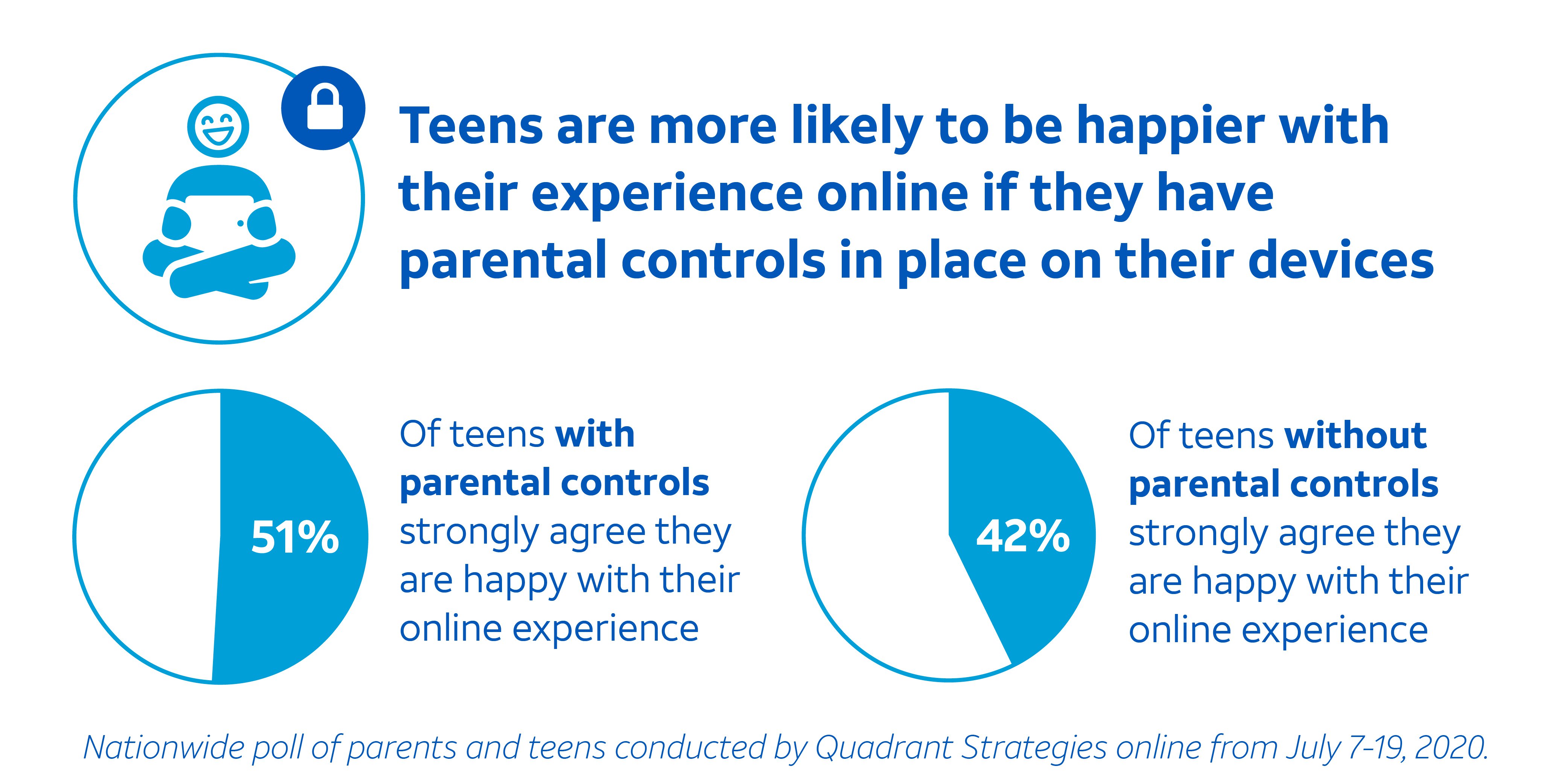 Teens are more likely to be happier with their experience online if they have parental controls in place on their devices

51%

Of teens with parental controls strongly agree they are happy with their online experience

42%

Of teens without parental controls strongly agree they are happy with their online experience

Nationwide poll of parents and teens conducted by Quadrant Strategies online from July 7-19, 2020.